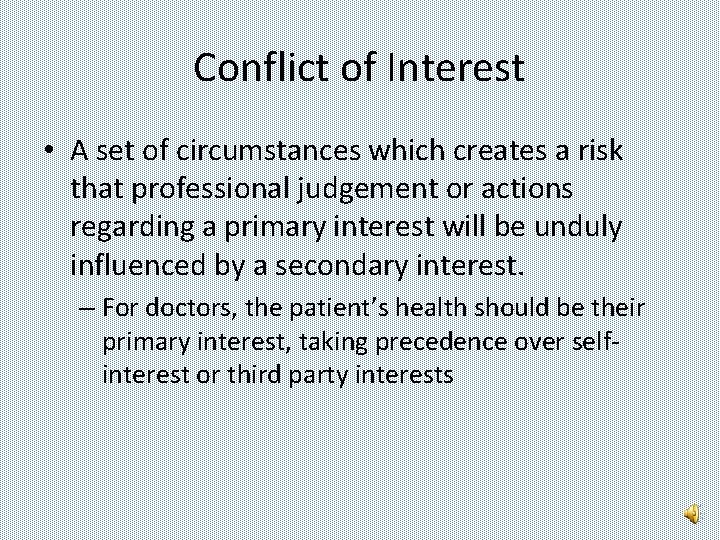 Conflict of Interest

• A set of circumstances which creates a risk that professional judgement or actions regarding a primary interest will be unduly influenced by a secondary interest.

– For doctors, the patient's health should be their primary interest, taking precedence over self-interest or third party interests